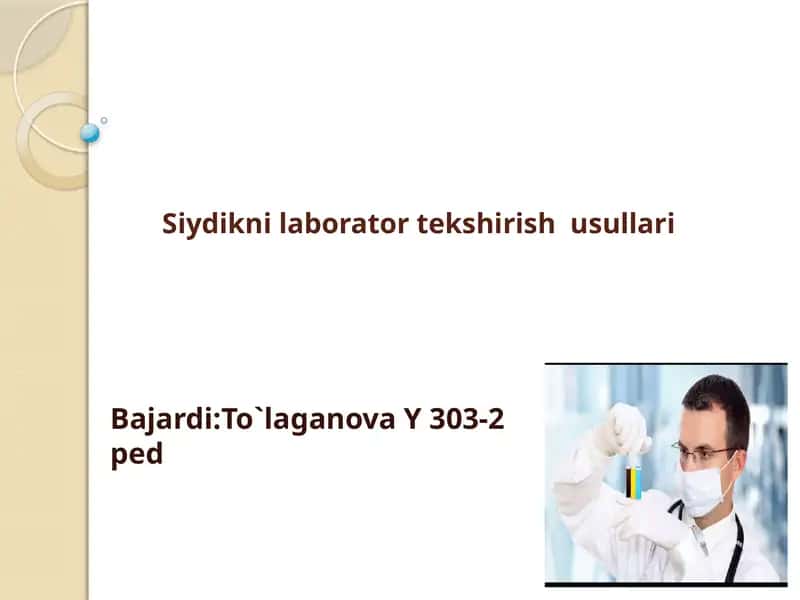 Siydikni laborator tekshirish usullari

Bajardi:To`laganova Y 303-2 ped